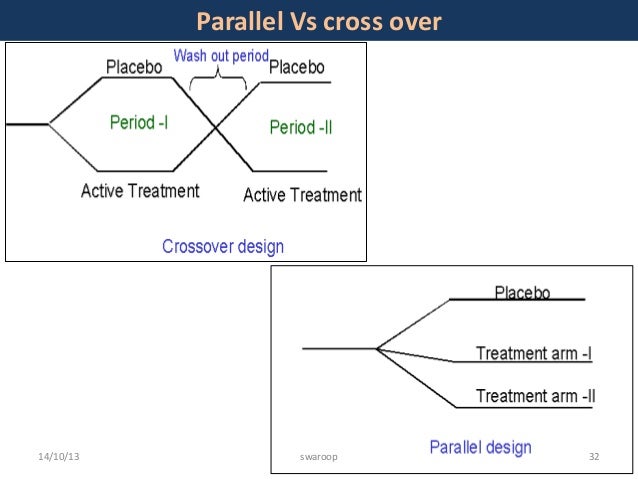 Parallel Vs cross over

Placebo

Wash out period

Placebo

Period -I

Period -II

Active Treatment

Active Treatment

Crossover design

Placebo

Treatment arm -I

Treatment arm -II

Parallel design

14/10/13

swaroop

32